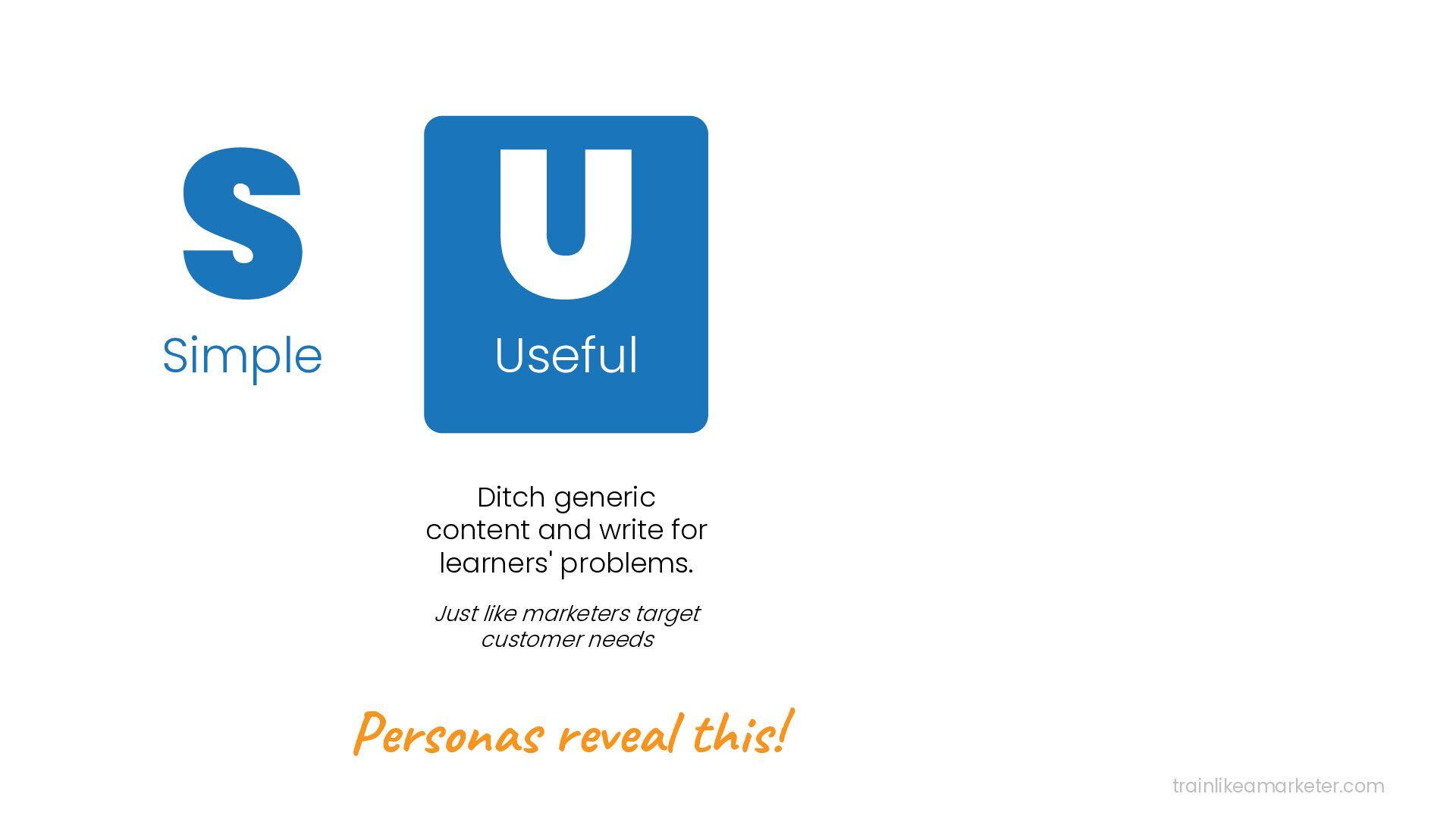 S

Simple

U

Useful

Ditch generic content and write for learners' problems.

Just like marketers target customer needs

Personas reveal this!

trainlikeamarketer.com